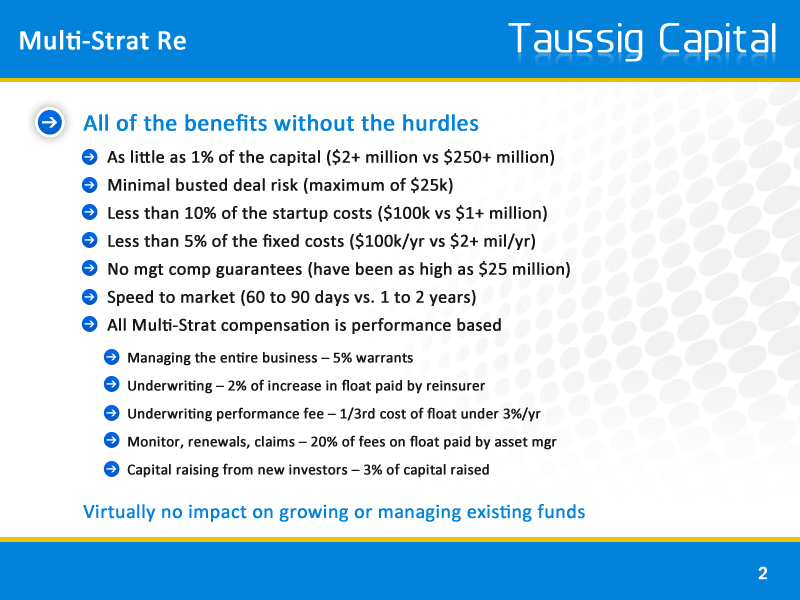 Multi-Strat Re

Taussig Capital

All of the benefits without the hurdles

As little as 1% of the capital (\$2+ million vs \$250+ million)

Minimal busted deal risk (maximum of \$25k)

Less than 10% of the startup costs (\$100k vs \$1+ million)

Less than 5% of the fixed costs (\$100k/yr vs \$2+ mil/yr)

No mgt comp guarantees (have been as high as \$25 million)

Speed to market (60 to 90 days vs. 1 to 2 years)

All Multi-Strat compensation is performance based

Managing the entire business – 5% warrants

Underwriting – 2% of increase in float paid by reinsurer

Underwriting performance fee – 1/3rd cost of float under 3%/yr

Monitor, renewals, claims – 20% of fees on float paid by asset mgr

Capital raising from new investors – 3% of capital raised

Virtually no impact on growing or managing existing funds

2